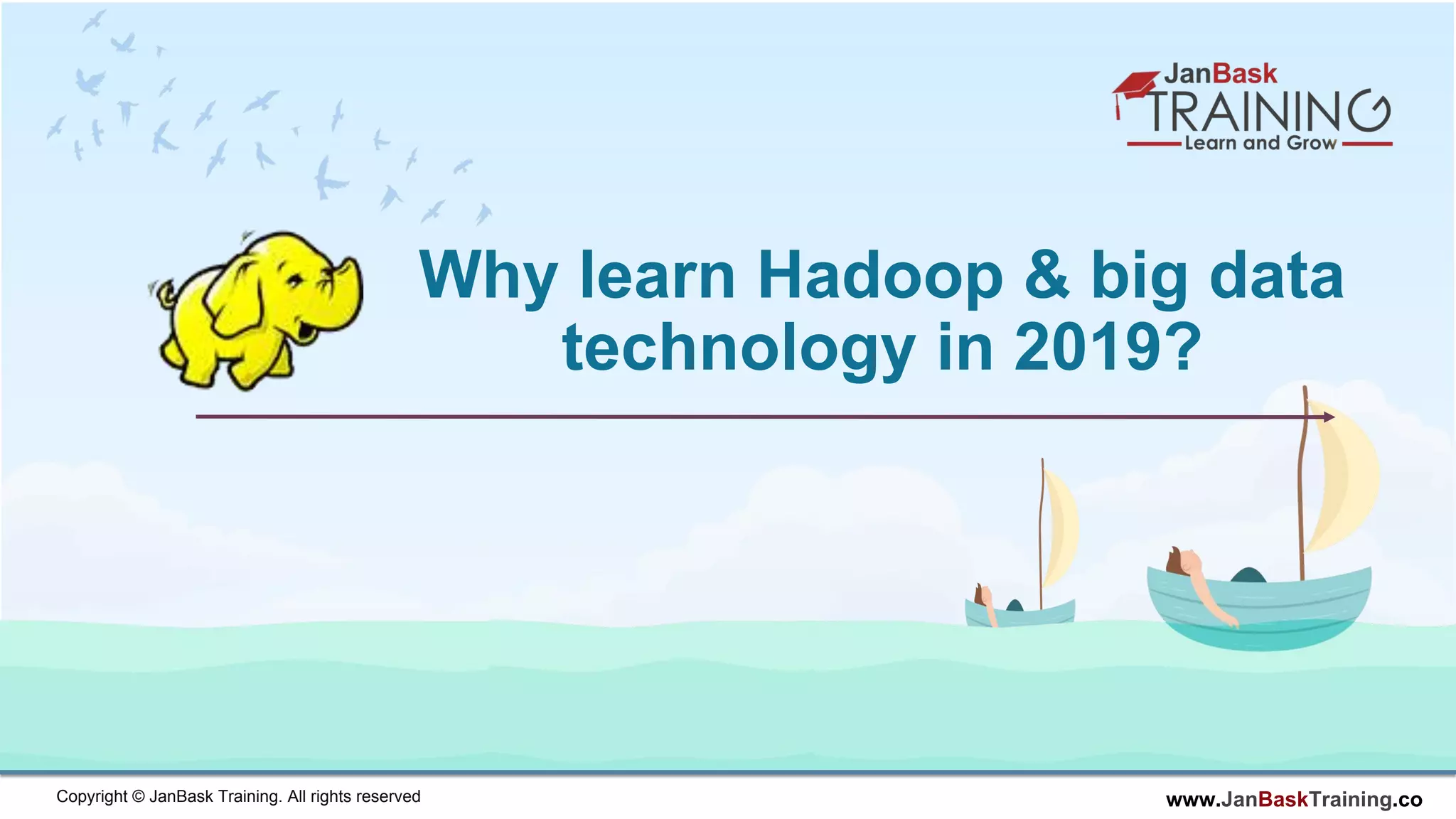 JanBask
TRAINING
Learn and Grow

Why learn Hadoop & big data technology in 2019?

Copyright © JanBask Training. All rights reserved

www.JanBaskTraining.co